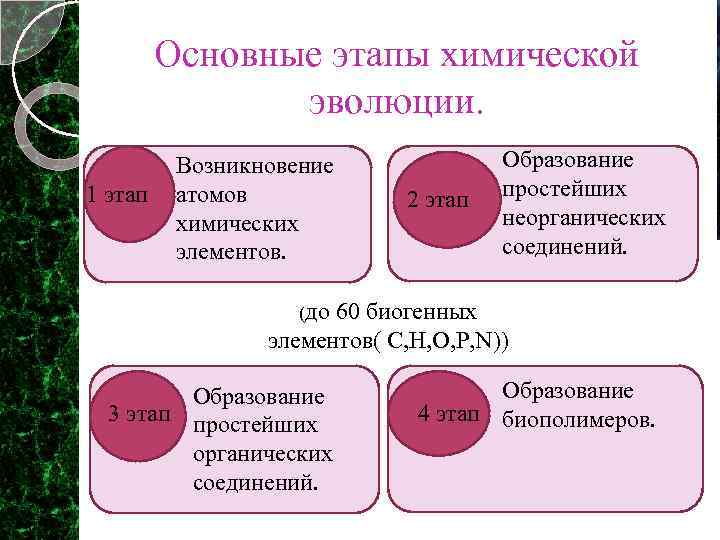 Основные этапы химической эволюции.

1 этап

Возникновение атомов химических элементов.

2 этап

Образование простейших неорганических соединений.

(до 60 биогенных элементов( C,H,O,P,N))

3 этап

Образование простейших органических соединений.

4 этап

Образование биополимеров.